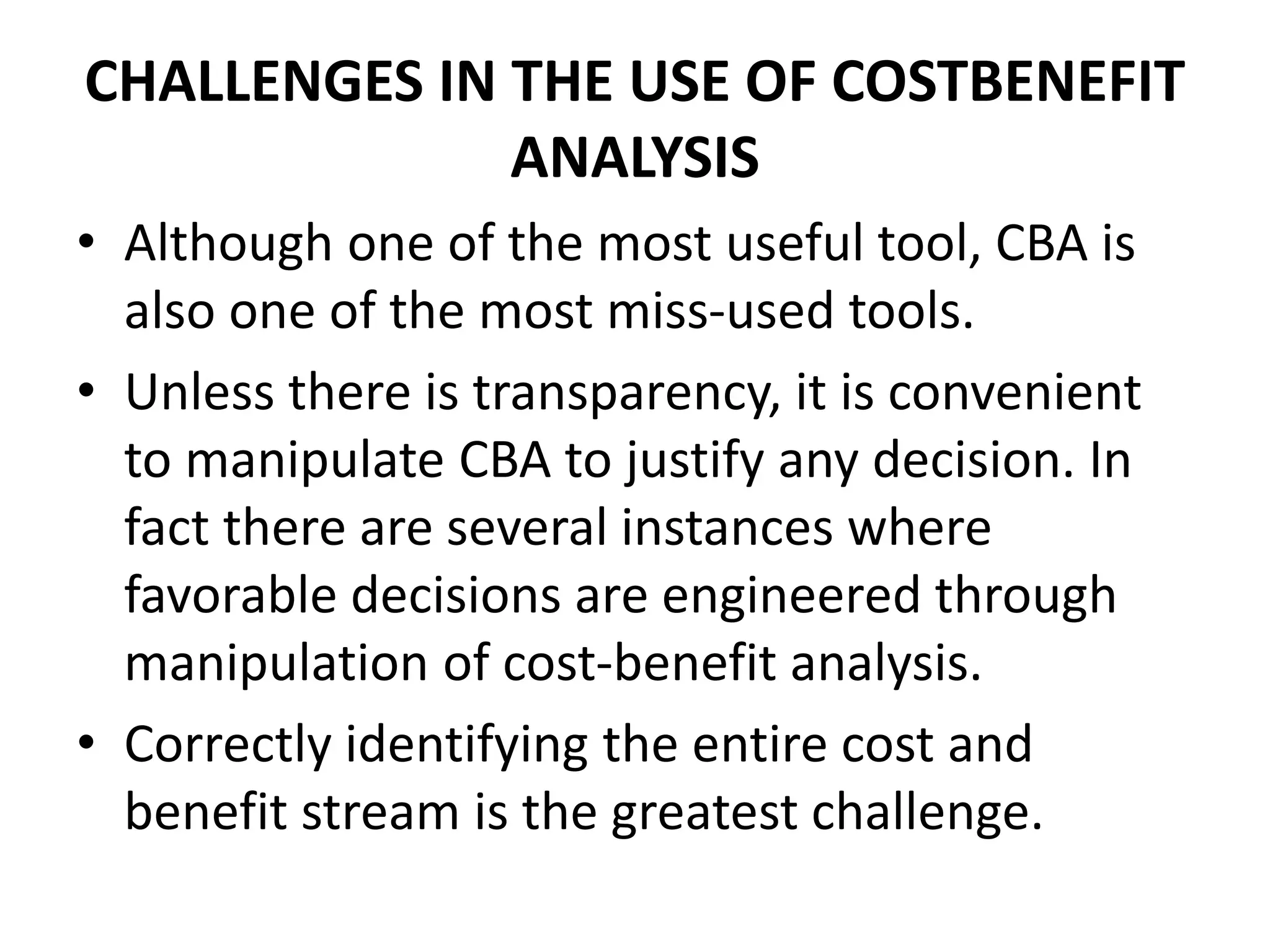 CHALLENGES IN THE USE OF COSTBENEFIT ANALYSIS

• Although one of the most useful tool, CBA is also one of the most miss-used tools.

• Unless there is transparency, it is convenient to manipulate CBA to justify any decision. In fact there are several instances where favorable decisions are engineered through manipulation of cost-benefit analysis.

• Correctly identifying the entire cost and benefit stream is the greatest challenge.